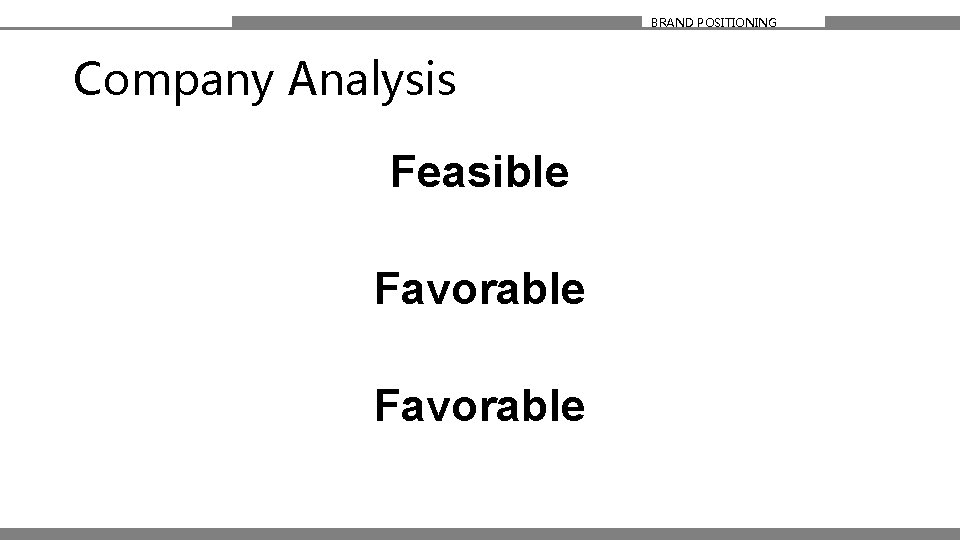 BRAND POSITIONING

Company Analysis

Feasible

Favorable

Favorable